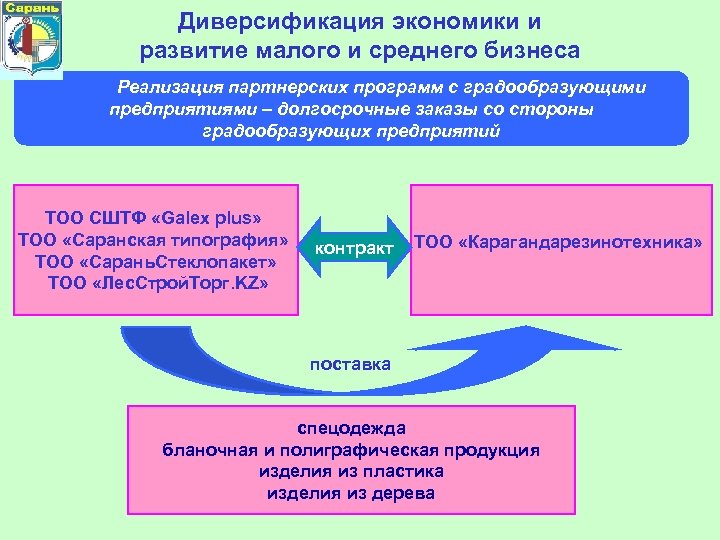 Сарань

Диверсификация экономики и развитие малого и среднего бизнеса

Реализация партнерских программ с градообразующими предприятиями – долгосрочные заказы со стороны градообразующих предприятий

ТОО СШТФ «Galex plus»
ТОО «Саранская типография»
ТОО «СараньСтеклопакет»
ТОО «ЛесСтройТорг.KZ»

контракт

ТОО «Карагандарезинотехника»

поставка

спецодежда
бланочная и полиграфическая продукция
изделия из пластика
изделия из дерева